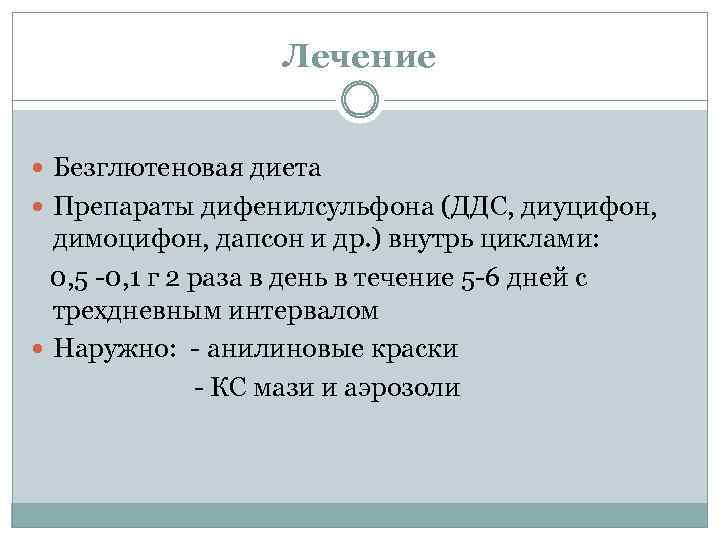 Лечение

Безглютеновая диета

Препараты дифенилсульфона (ДДС, диуцифон, димоцифон, дапсон и др.) внутрь циклами:

0,5 -0,1 г 2 раза в день в течение 5-6 дней с трехдневным интервалом

Наружно: - анилиновые краски

- КС мази и аэрозоли